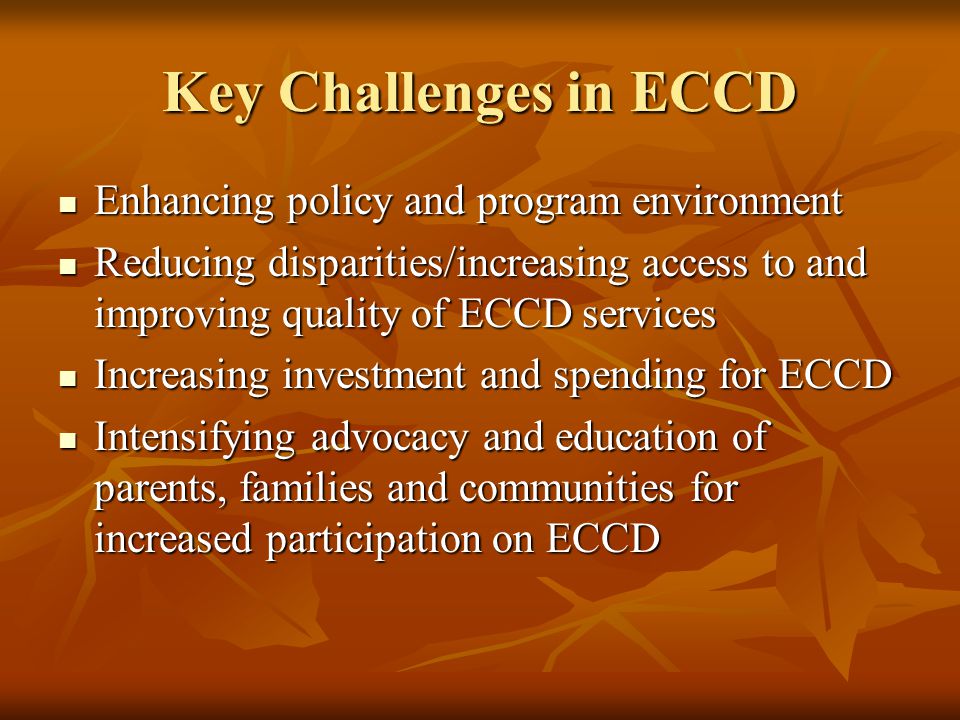 Key Challenges in ECCD

- Enhancing policy and program environment
- Reducing disparities/increasing access to and improving quality of ECCD services
- Increasing investment and spending for ECCD
- Intensifying advocacy and education of parents, families and communities for increased participation on ECCD